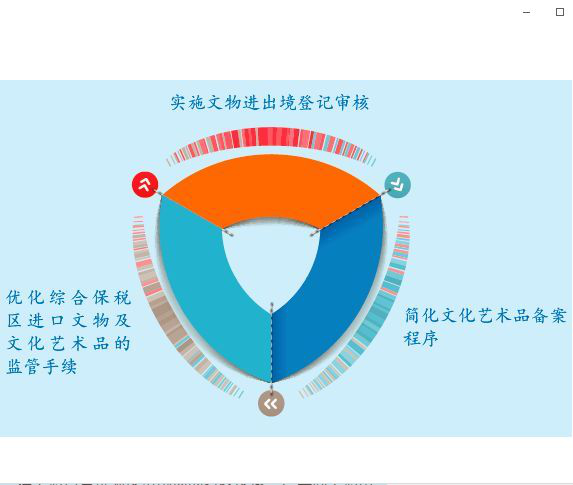 实施文物进出境登记审核

优化综合保税区进口文物及文化艺术品的监管手续

简化文化艺术品备案程序